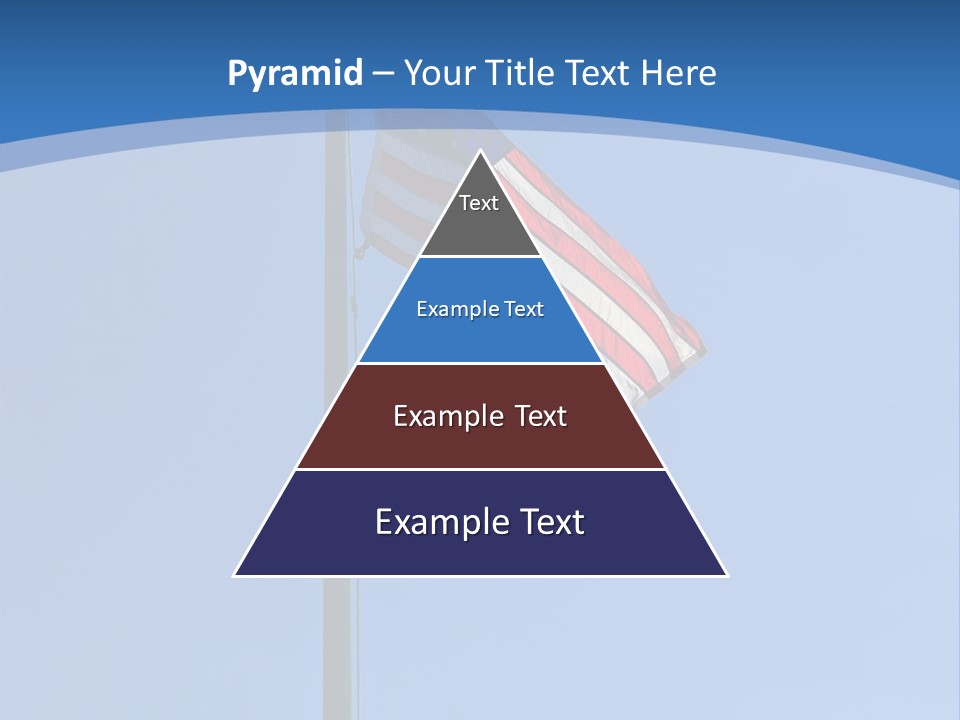 Pyramid – Your Title Text Here

Text

Example Text

Example Text

Example Text